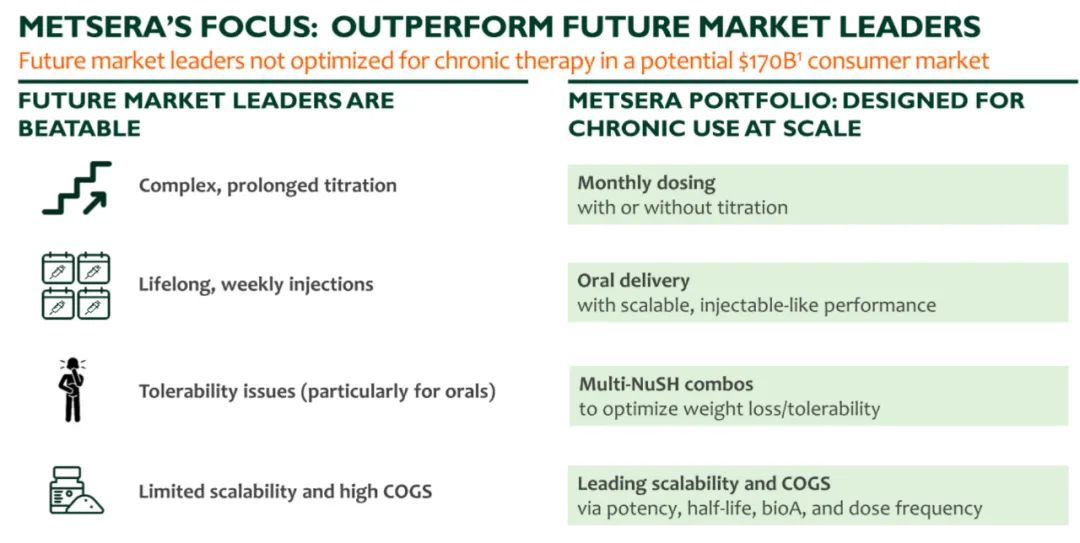 METSERA'S FOCUS: OUTPERFORM FUTURE MARKET LEADERS

Future market leaders not optimized for chronic therapy in a potential \$170B$^1$ consumer market

FUTURE MARKET LEADERS ARE BEATABLE

Complex, prolonged titration

Lifelong, weekly injections

Tolerability issues (particularly for orals)

Limited scalability and high COGS

METSERA PORTFOLIO: DESIGNED FOR CHRONIC USE AT SCALE

Monthly dosing
with or without titration

Oral delivery
with scalable, injectable-like performance

Multi-NuSH combos
to optimize weight loss/tolerability

Leading scalability and COGS
via potency, half-life, bioA, and dose frequency